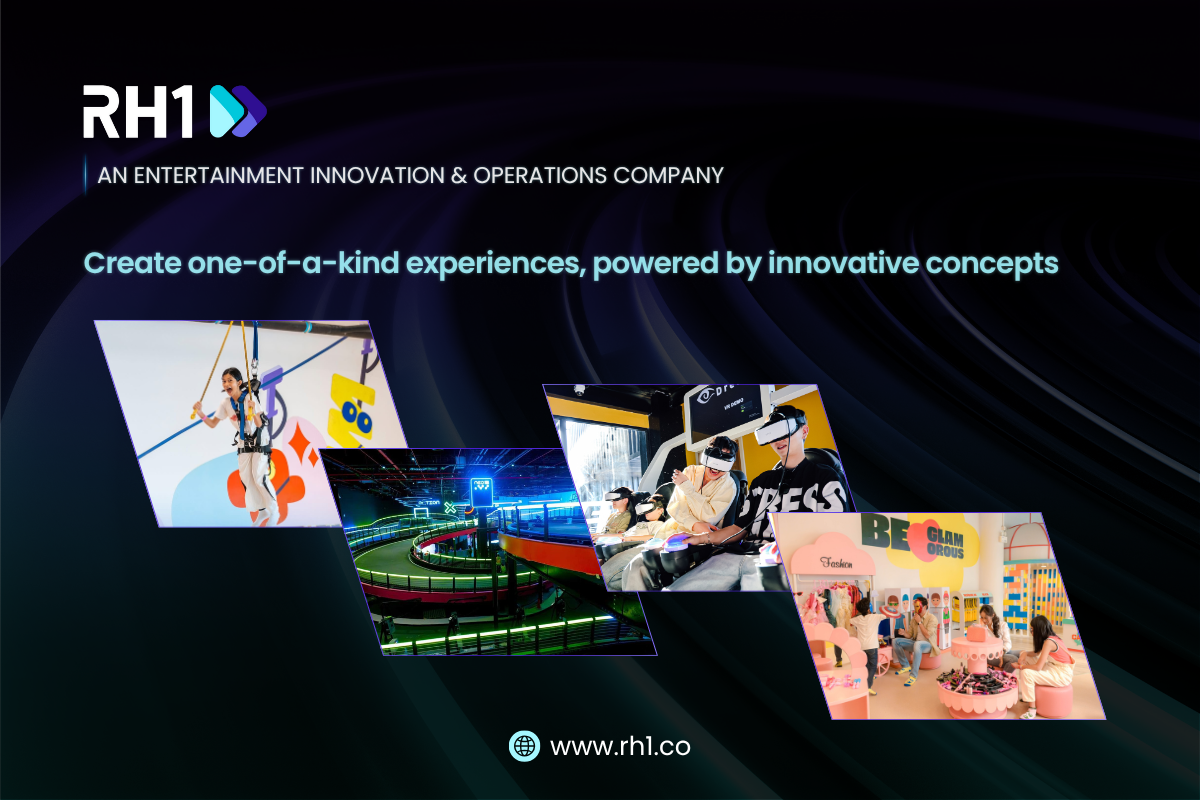 RH1

AN ENTERTAINMENT INNOVATION & OPERATIONS COMPANY

Create one-of-a-kind experiences, powered by innovative concepts

BE GLAM OROUS

Fashion

www.rh1.co